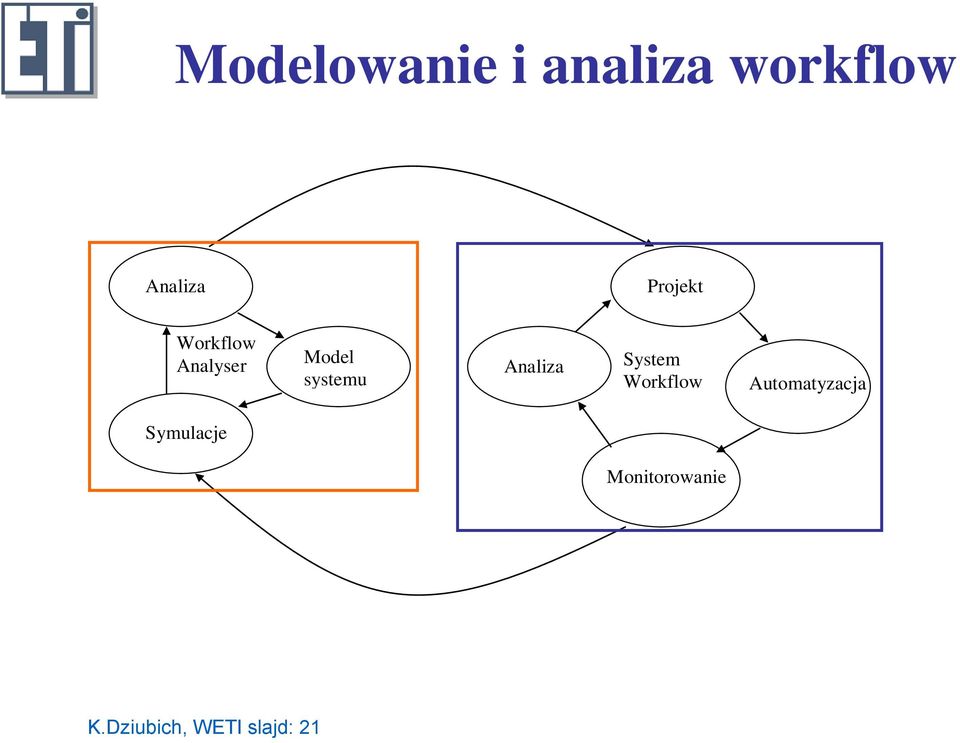 ETI

Modelowanie i analiza workflow

Analiza

Workflow Analyser

Model systemu

Symulacje

Projekt

Analiza

System Workflow

Automatyzacja

Monitorowanie

K.Dziubich, WETI slajd: 21